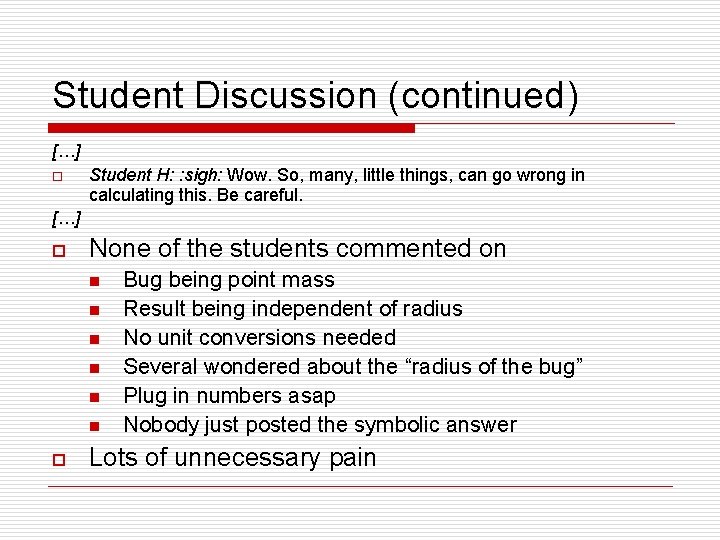 Student Discussion (continued)

[…]

Student H: :sigh: Wow. So, many, little things, can go wrong in calculating this. Be careful.

[…]

None of the students commented on

Bug being point mass

Result being independent of radius

No unit conversions needed

Several wondered about the “radius of the bug”

Plug in numbers asap

Nobody just posted the symbolic answer

Lots of unnecessary pain